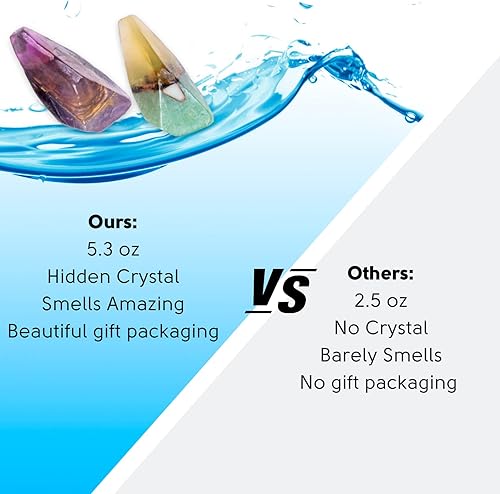 Ours:
5.3 oz
Hidden Crystal
Smells Amazing
Beautiful gift packaging

VS

Others:
2.5 oz
No Crystal
Barely Smells
No gift packaging